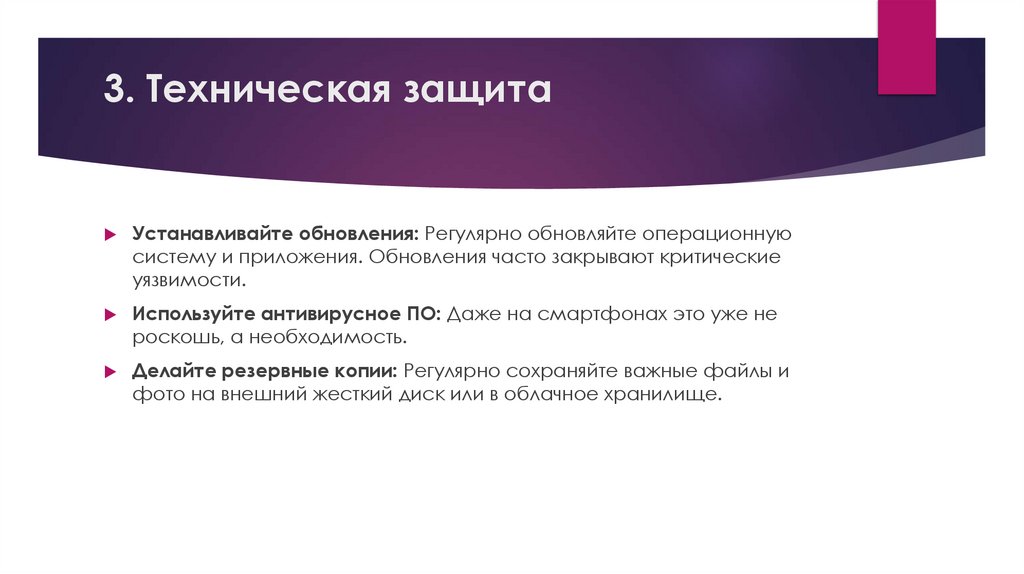 3. Техническая защита

Устанавливайте обновления: Регулярно обновляйте операционную систему и приложения. Обновления часто закрывают критические уязвимости.

Используйте антивирусное ПО: Даже на смартфонах это уже не роскошь, а необходимость.

Делайте резервные копии: Регулярно сохраняйте важные файлы и фото на внешний жесткий диск или в облачное хранилище.